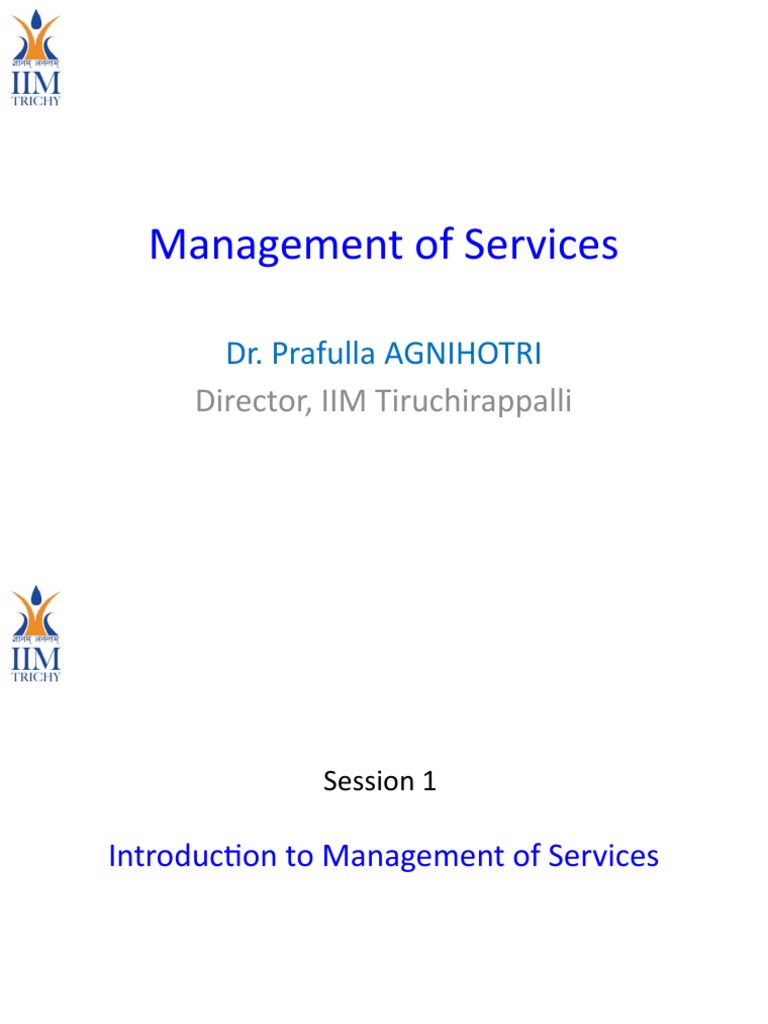 ज्ञानम् अनन्तम्
IIM
TRICHY

Management of Services

Dr. Prafulla AGNIHOTRI
Director, IIM Tiruchirappalli

ज्ञानम् अनन्तम्
IIM
TRICHY

Session 1

Introduction to Management of Services